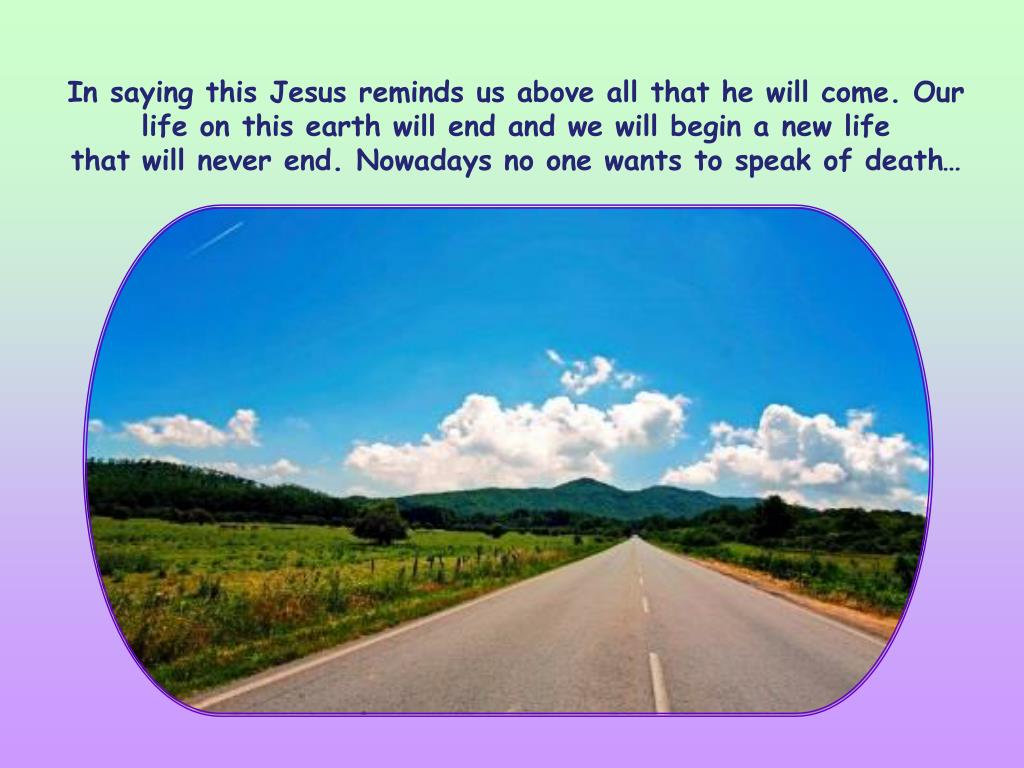 In saying this Jesus reminds us above all that he will come. Our life on this earth will end and we will begin a new life that will never end. Nowadays no one wants to speak of death…